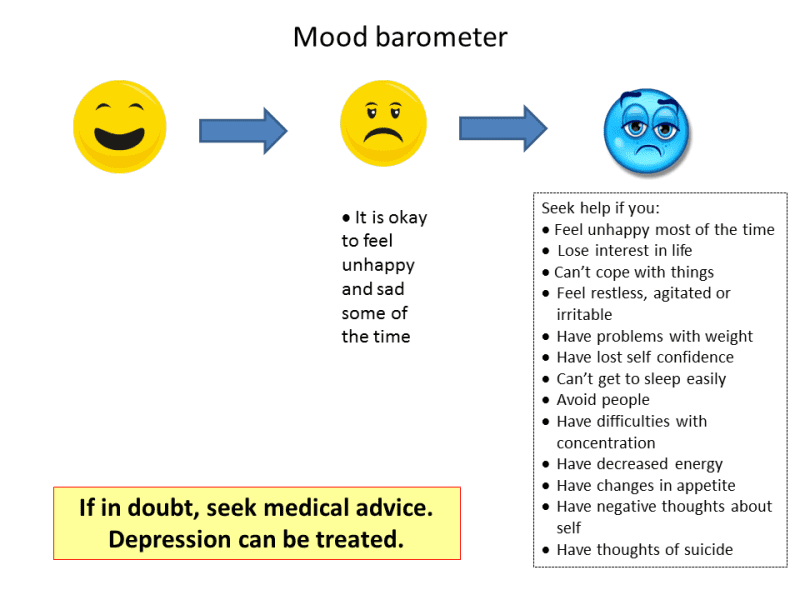 Mood barometer

• It is okay to feel unhappy and sad some of the time

Seek help if you:
• Feel unhappy most of the time
• Lose interest in life
• Can't cope with things
• Feel restless, agitated or irritable
• Have problems with weight
• Have lost self confidence
• Can't get to sleep easily
• Avoid people
• Have difficulties with concentration
• Have decreased energy
• Have changes in appetite
• Have negative thoughts about self
• Have thoughts of suicide

If in doubt, seek medical advice.
Depression can be treated.